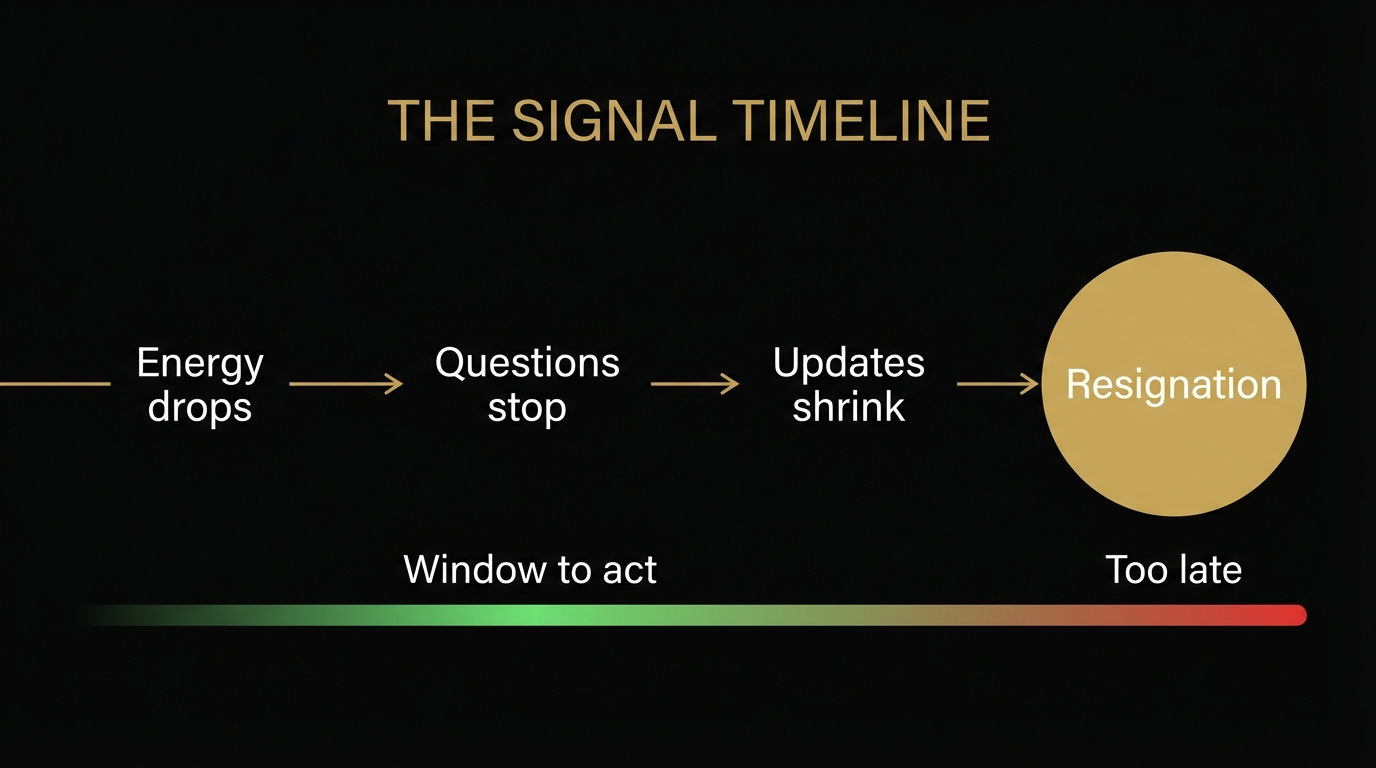 THE SIGNAL TIMELINE

Energy drops

Questions stop

Updates shrink

Resignation

Window to act

Too late